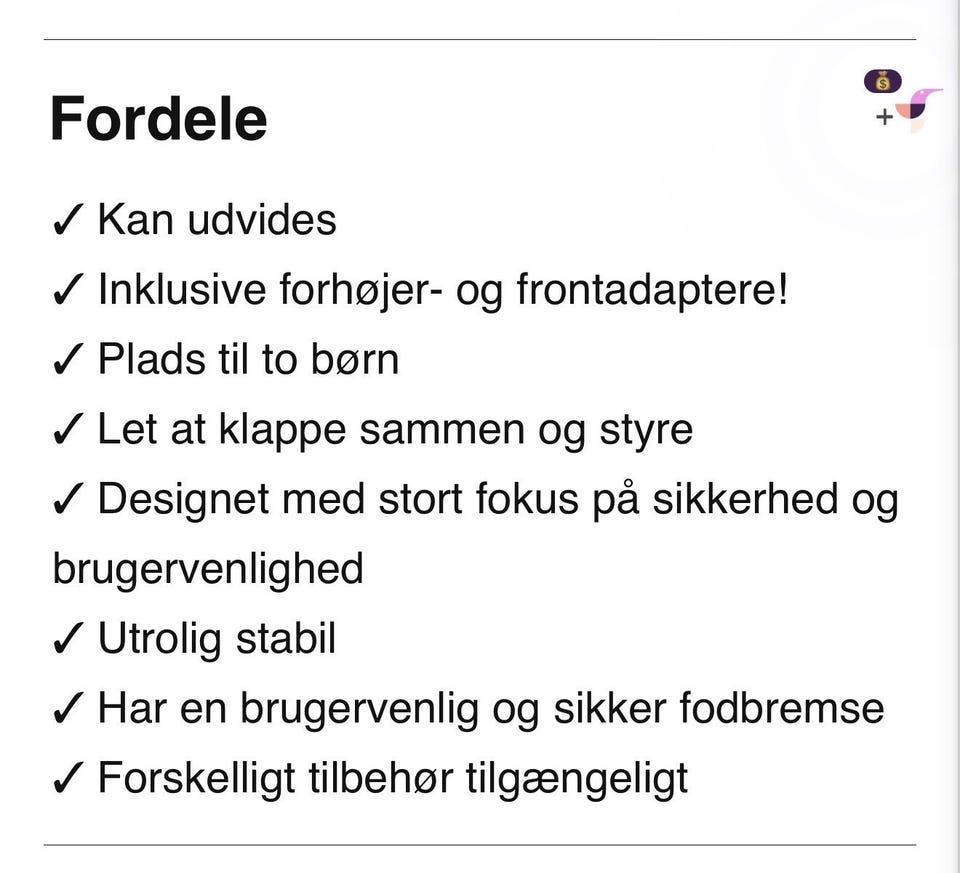 Fordele

✓ Kan udvides
✓ Inklusive forhøjer- og frontadaptere!
✓ Plads til to børn
✓ Let at klappe sammen og styre
✓ Designet med stort fokus på sikkerhed og brugervenlighed
✓ Utrolig stabil
✓ Har en brugervenlig og sikker fodbremse
✓ Forskelligt tilbehør tilgængeligt